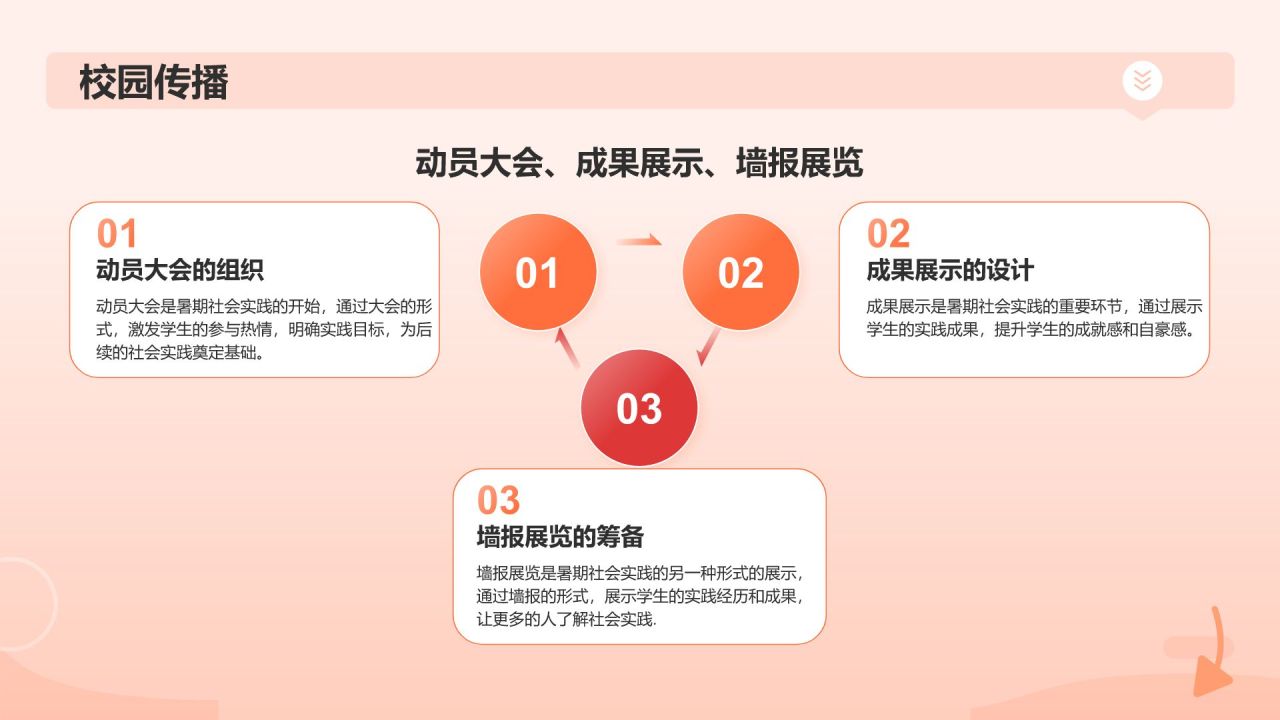 校园传播

动员大会、成果展示、墙报展览

01
动员大会的组织
动员大会是暑期社会实践的开始，通过大会的形式，激发学生的参与热情，明确实践目标，为后续的社会实践奠定基础。

01

02

03

02
成果展示的设计
成果展示是暑期社会实践的重要环节，通过展示学生的实践成果，提升学生的成就感和自豪感。

03
墙报展览的筹备
墙报展览是暑期社会实践的另一种形式的展示，通过墙报的形式，展示学生的实践经历和成果，让更多的人了解社会实践.